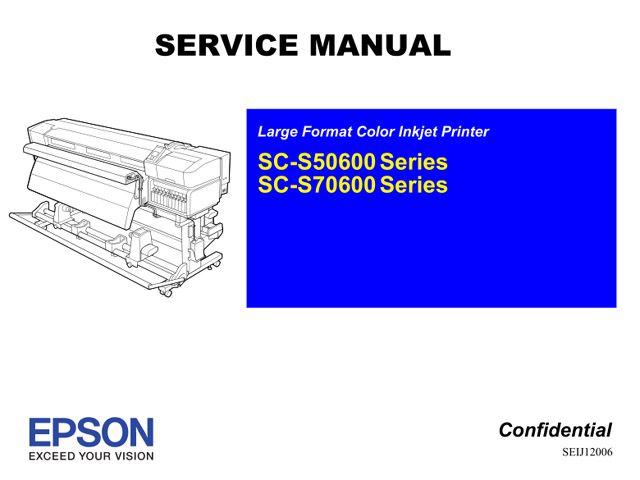 SERVICE MANUAL

Large Format Color Inkjet Printer

SC-S50600 Series
SC-S70600 Series

EPSON
EXCEED YOUR VISION

Confidential

SEIJ12006